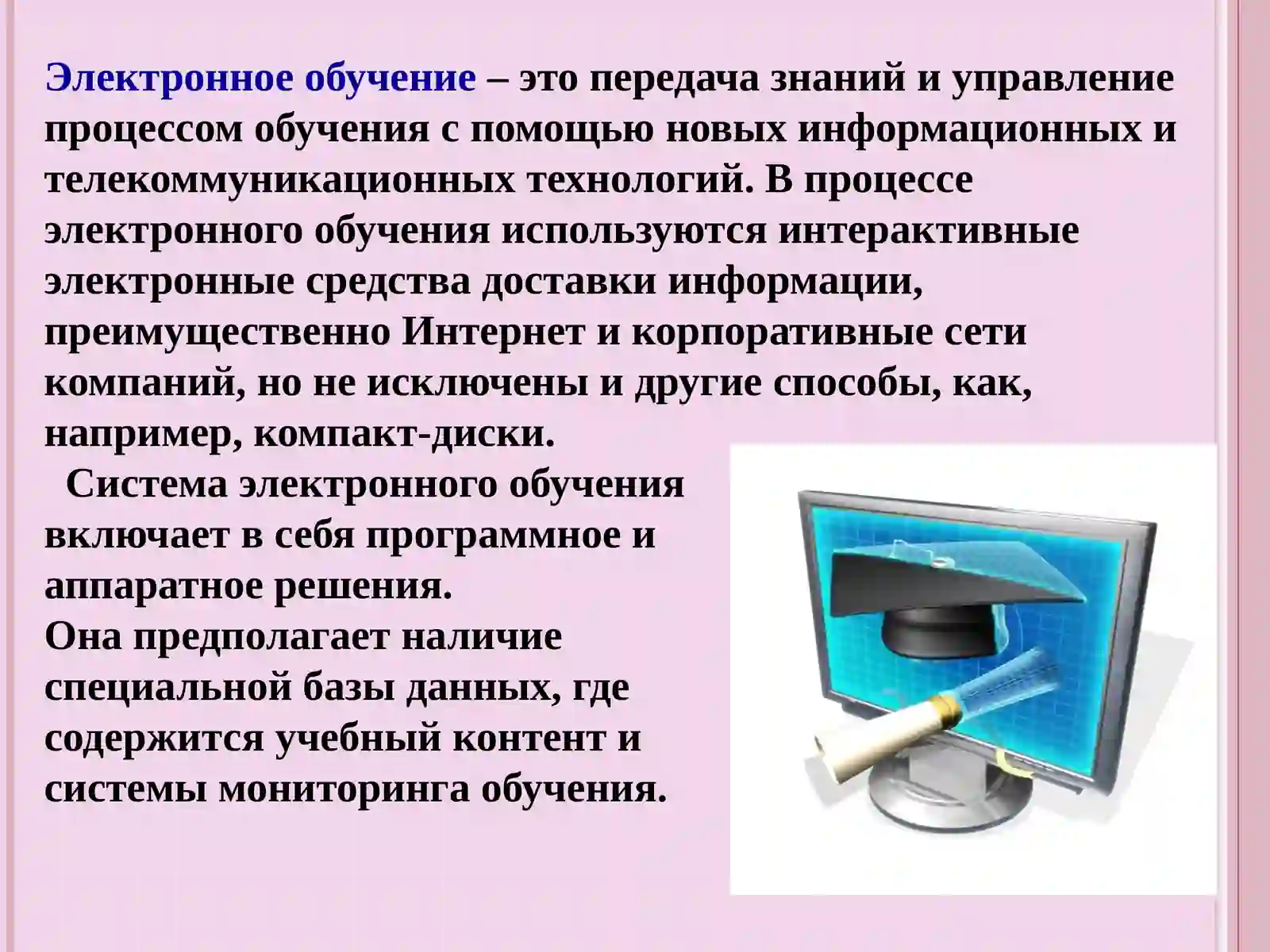 Электронное обучение – это передача знаний и управление процессом обучения с помощью новых информационных и телекоммуникационных технологий. В процессе электронного обучения используются интерактивные электронные средства доставки информации, преимущественно Интернет и корпоративные сети компаний, но не исключены и другие способы, как, например, компакт-диски.

Система электронного обучения включает в себя программное и аппаратное решения.
Она предполагает наличие специальной базы данных, где содержится учебный контент и системы мониторинга обучения.